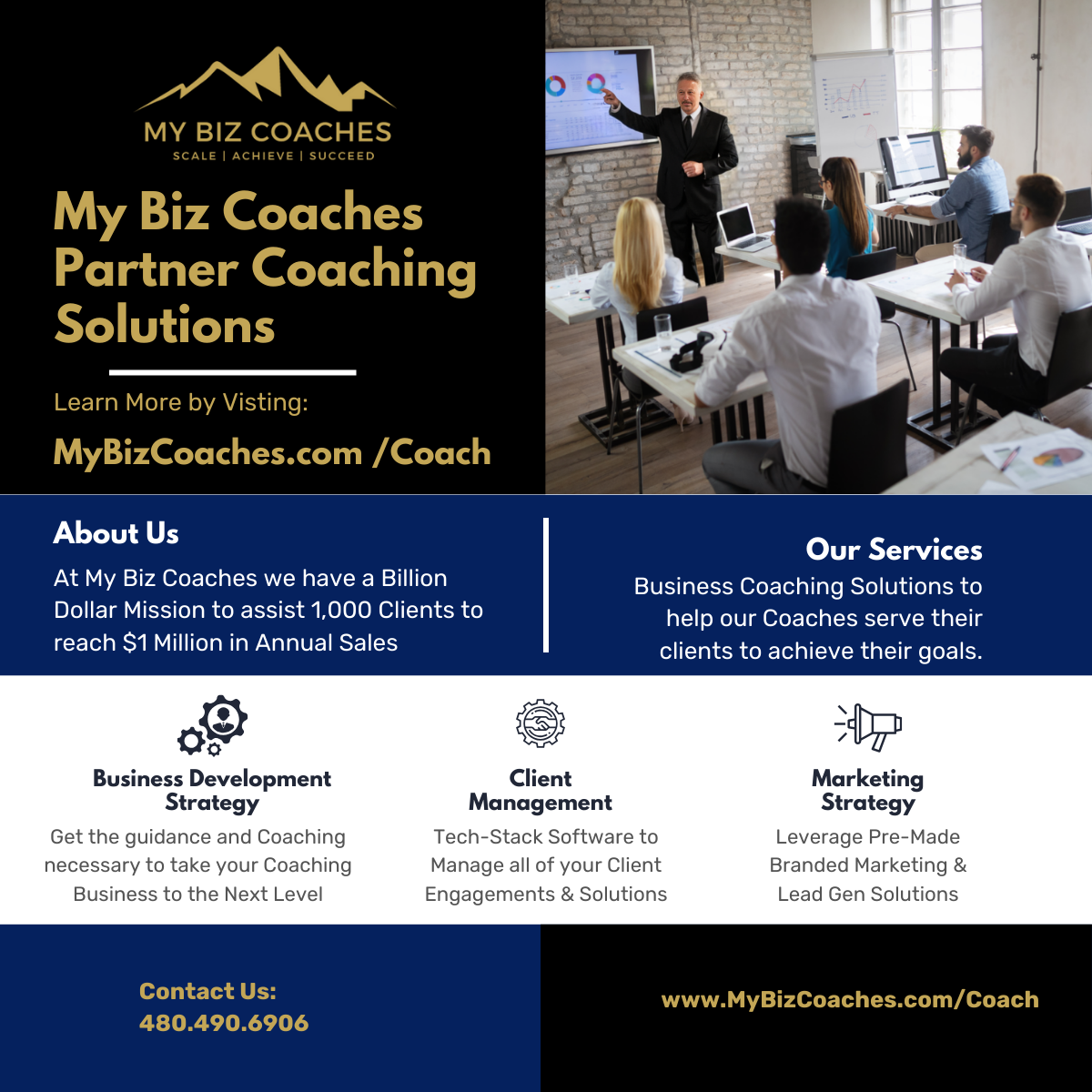 MY BIZ COACHES
SCALE | ACHIEVE | SUCCEED

My Biz Coaches Partner Coaching Solutions

Learn More by Visting:

MyBizCoaches.com /Coach

About Us

At My Biz Coaches we have a Billion Dollar Mission to assist 1,000 Clients to reach $1 Million in Annual Sales

Our Services

Business Coaching Solutions to help our Coaches serve their clients to achieve their goals.

Business Development Strategy

Get the guidance and Coaching necessary to take your Coaching Business to the Next Level

Client Management

Tech-Stack Software to Manage all of your Client Engagements & Solutions

Marketing Strategy

Leverage Pre-Made Branded Marketing & Lead Gen Solutions

Contact Us:
480.490.6906

www.MyBizCoaches.com/Coach